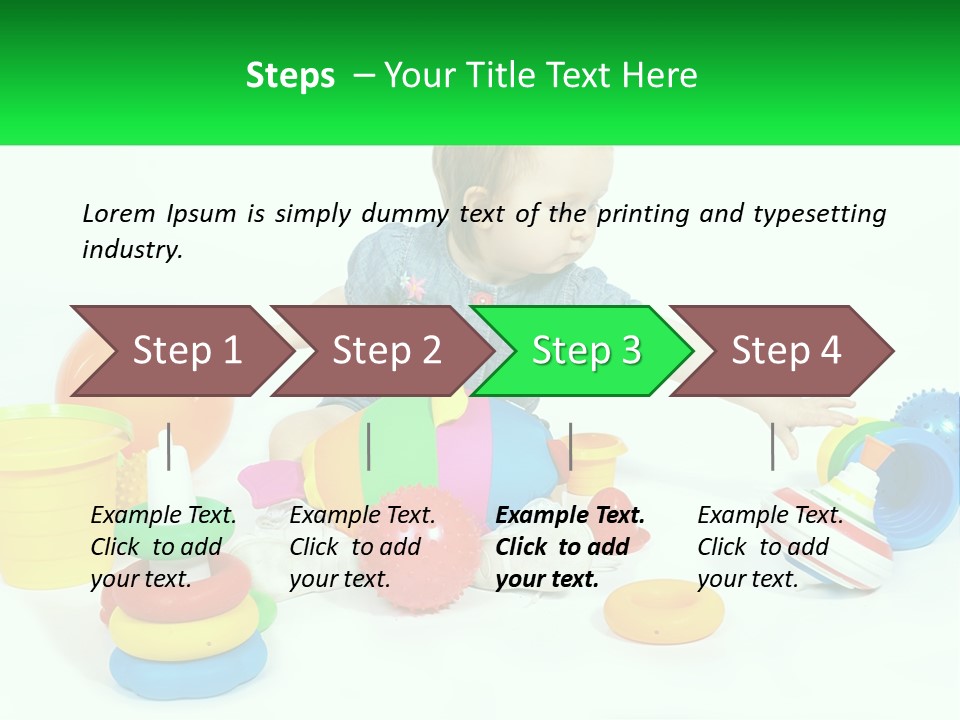 Steps – Your Title Text Here

Lorem Ipsum is simply dummy text of the printing and typesetting industry.

Step 1

Step 2

Step 3

Step 4

Example Text. Click to add your text.

Example Text. Click to add your text.

Example Text. Click to add your text.

Example Text. Click to add your text.